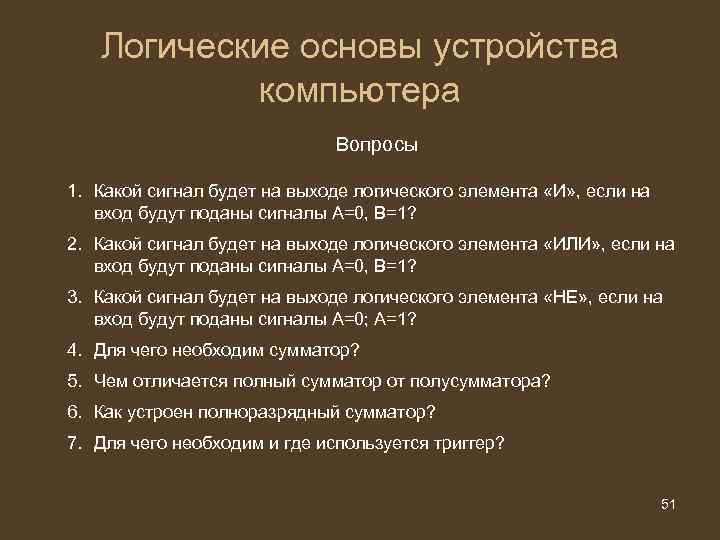 Логические основы устройства компьютера

Вопросы

1. Какой сигнал будет на выходе логического элемента «И», если на вход будут поданы сигналы А=0, В=1?
2. Какой сигнал будет на выходе логического элемента «ИЛИ», если на вход будут поданы сигналы А=0, В=1?
3. Какой сигнал будет на выходе логического элемента «НЕ», если на вход будут поданы сигналы А=0; А=1?
4. Для чего необходим сумматор?
5. Чем отличается полный сумматор от полусумматора?
6. Как устроен полноразрядный сумматор?
7. Для чего необходим и где используется триггер?

51